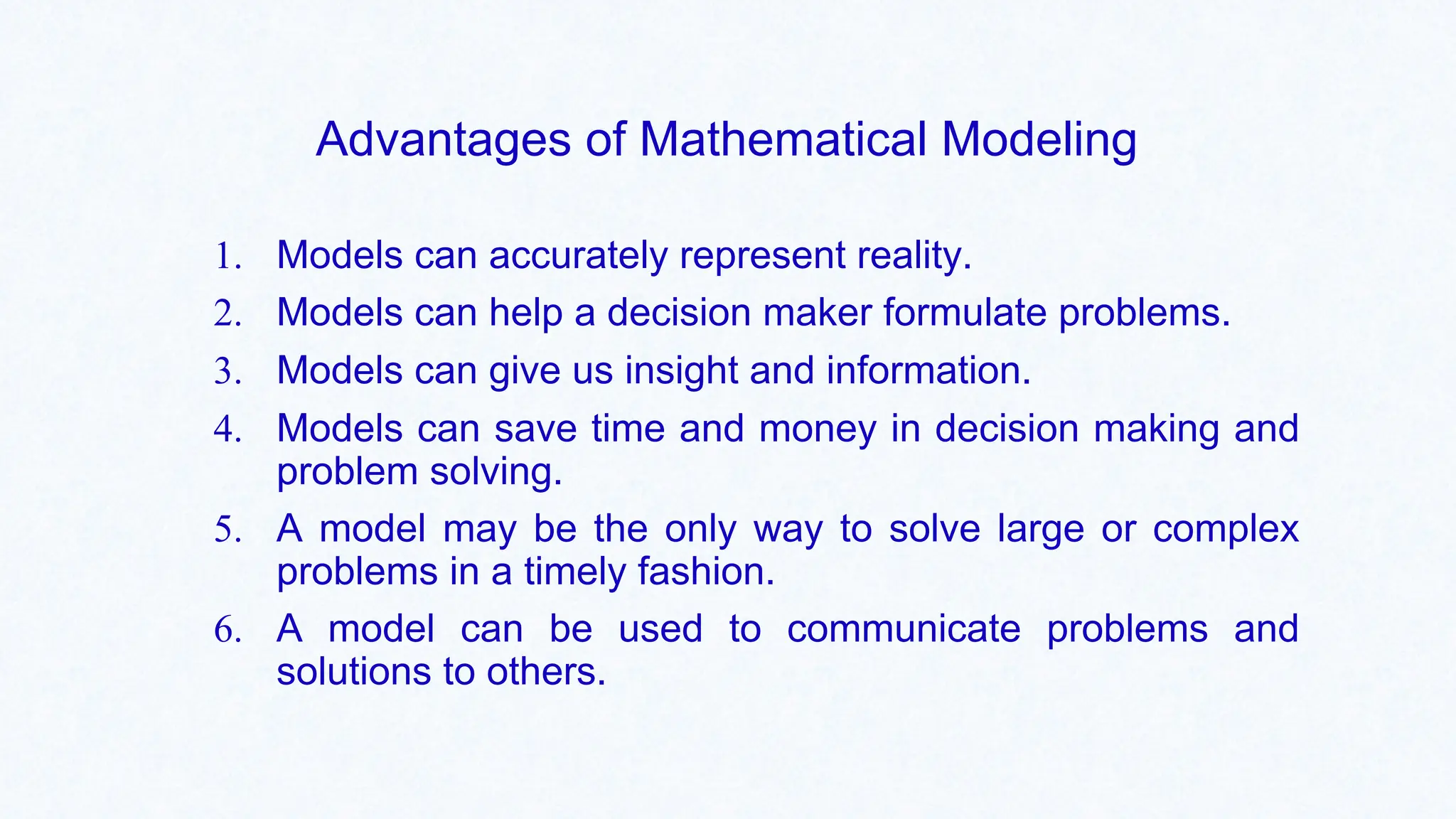 Advantages of Mathematical Modeling

1. Models can accurately represent reality.
2. Models can help a decision maker formulate problems.
3. Models can give us insight and information.
4. Models can save time and money in decision making and problem solving.
5. A model may be the only way to solve large or complex problems in a timely fashion.
6. A model can be used to communicate problems and solutions to others.